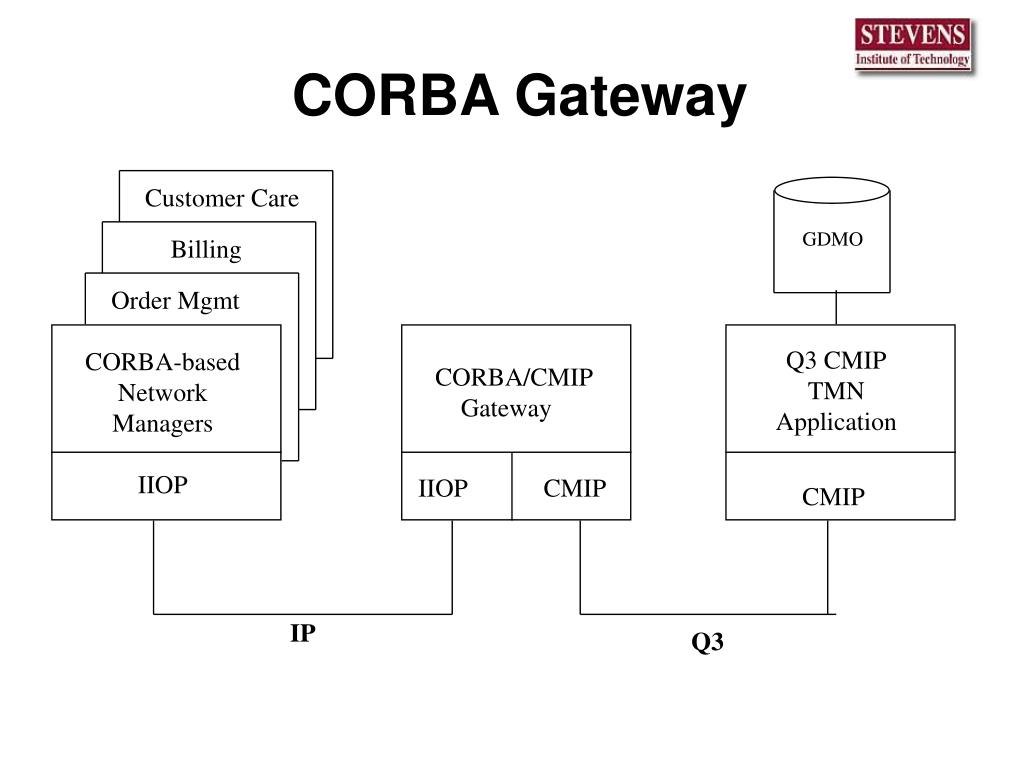 STEVENS
Institute of Technology

CORBA Gateway

Customer Care

Billing

Order Mgmt

CORBA-based Network Managers

IIOP

CORBA/CMIP Gateway

IIOP

CMIP

GDMO

Q3 CMIP TMN Application

CMIP

IP

Q3